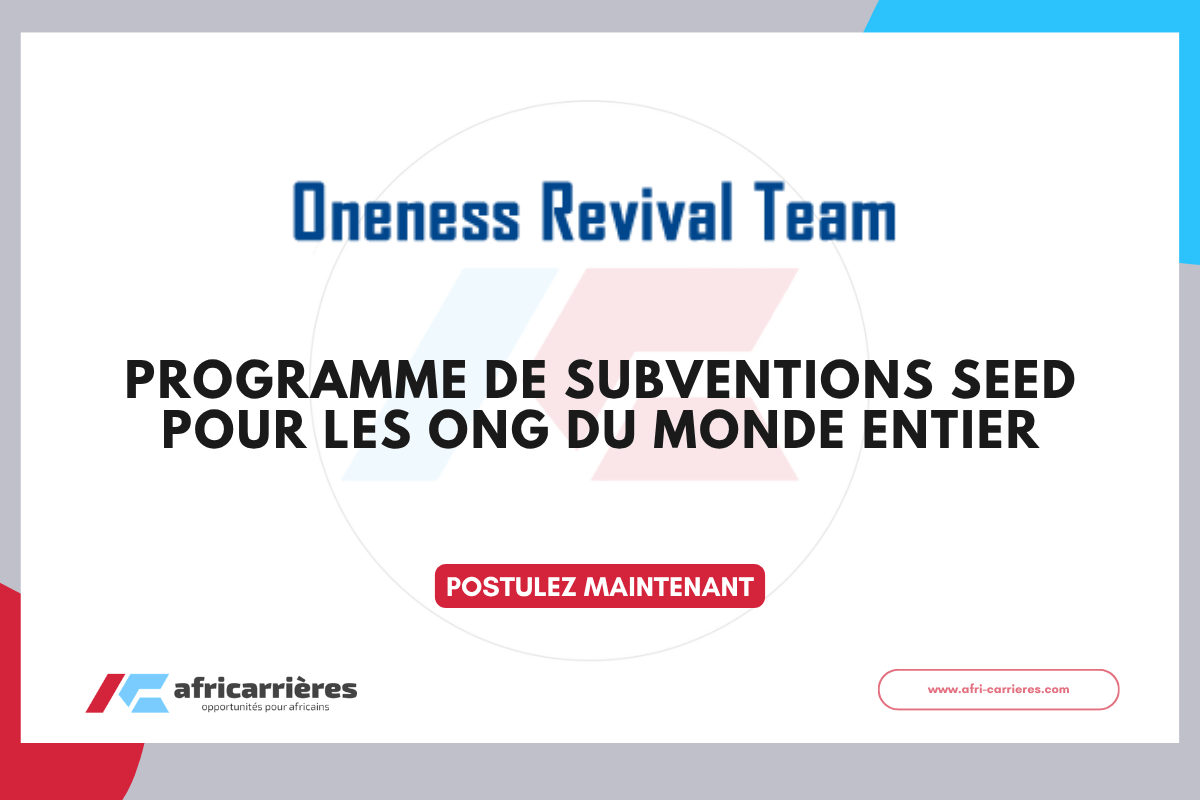 Oneness Revival Team

PROGRAMME DE SUBVENTIONS SEED POUR LES ONG DU MONDE ENTIER

POSTULEZ MAINTENANT

africarrières
opportunités pour africains

www.afri-carrieres.com